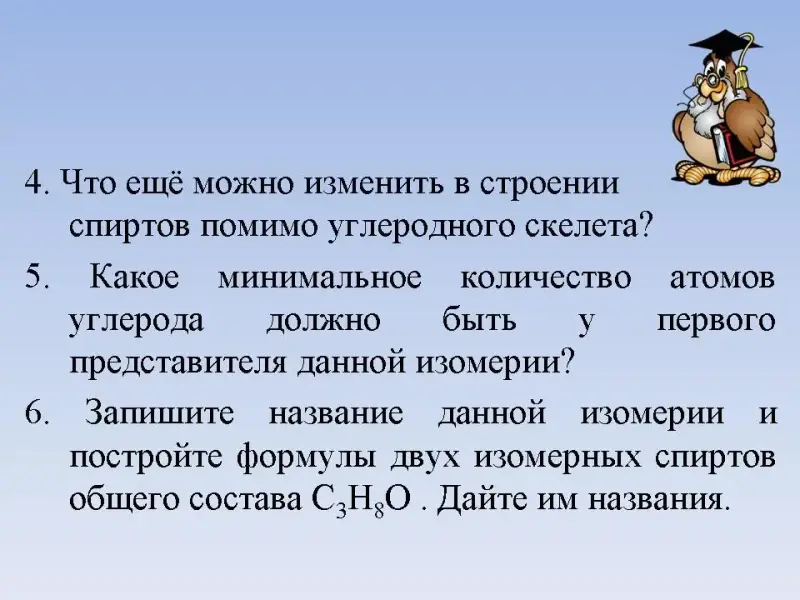 4. Что ещё можно изменить в строении спиртов помимо углеродного скелета?

5. Какое минимальное количество атомов углерода должно быть у первого представителя данной изомерии?

6. Запишите название данной изомерии и постройте формулы двух изомерных спиртов общего состава $C_3H_8O$ . Дайте им названия.